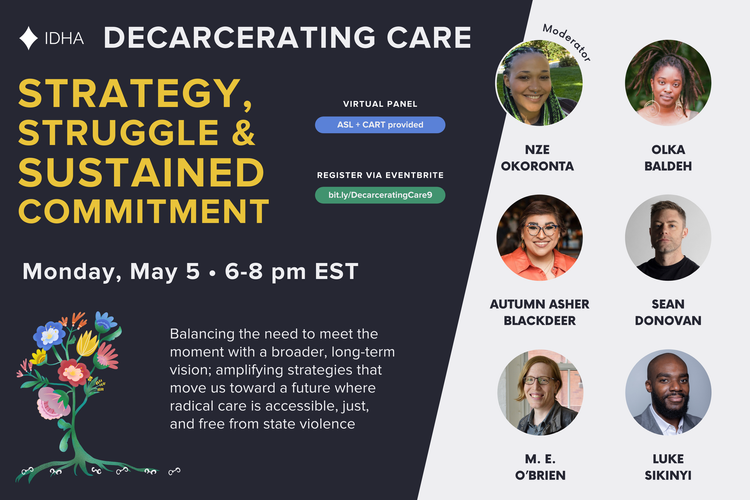 IDHA DECARCERATING CARE

STRATEGY, STRUGGLE & SUSTAINED COMMITMENT

VIRTUAL PANEL

ASL + CART provided

REGISTER VIA EVENTBRITE

bit.ly/DecarceratingCare9

Monday, May 5 • 6-8 pm EST

Balancing the need to meet the moment with a broader, long-term vision; amplifying strategies that move us toward a future where radical care is accessible, just, and free from state violence

Moderator

NZE OKORONTA

OLKA BALDEH

AUTUMN ASHER BLACKDEER

SEAN DONOVAN

M. E. O'BRIEN

LUKE SIKINYI